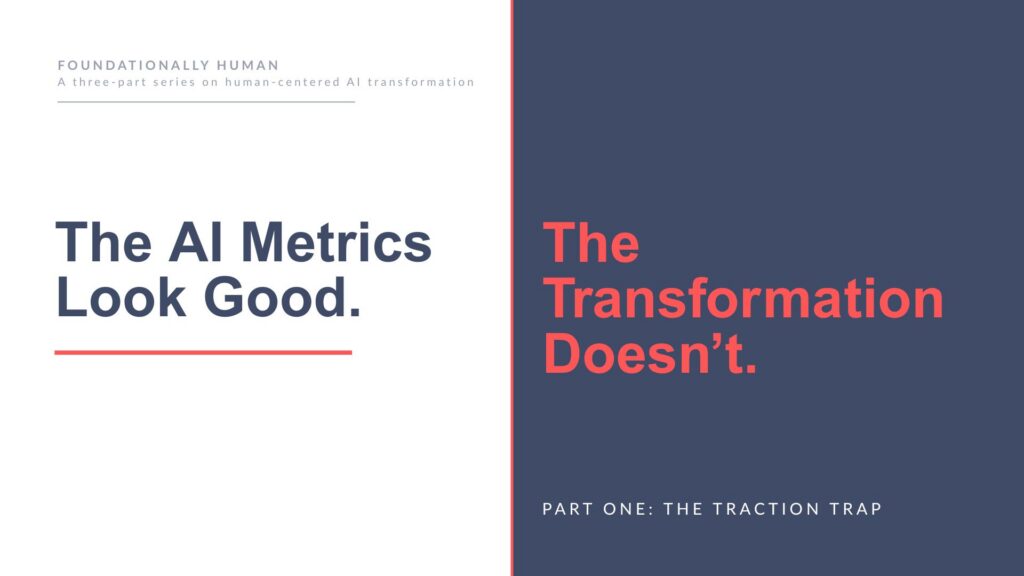 FOUNDATIONALLY HUMAN
A three-part series on human-centered AI transformation

The AI Metrics Look Good.

The Transformation Doesn't.

PART ONE: THE TRACTION TRAP